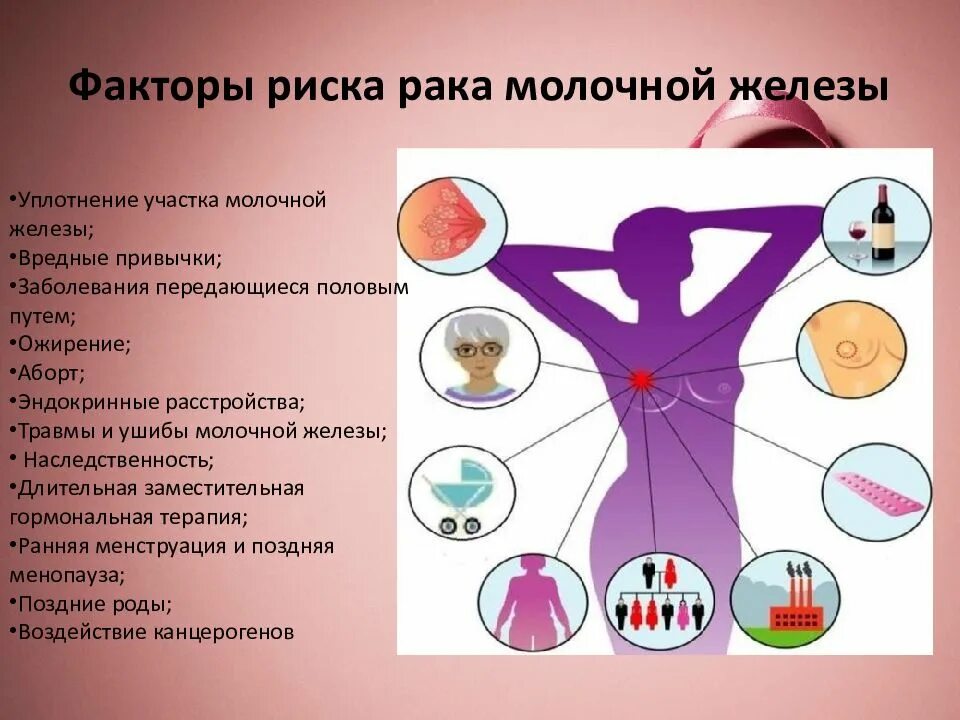 Факторы риска рака молочной железы

•Уплотнение участка молочной железы;
•Вредные привычки;
•Заболевания передающиеся половым путем;
•Ожирение;
•Аборт;
•Эндокринные расстройства;
•Травмы и ушибы молочной железы;
• Наследственность;
•Длительная заместительная гормональная терапия;
•Ранняя менструация и поздняя менопауза;
•Поздние роды;
•Воздействие канцерогенов